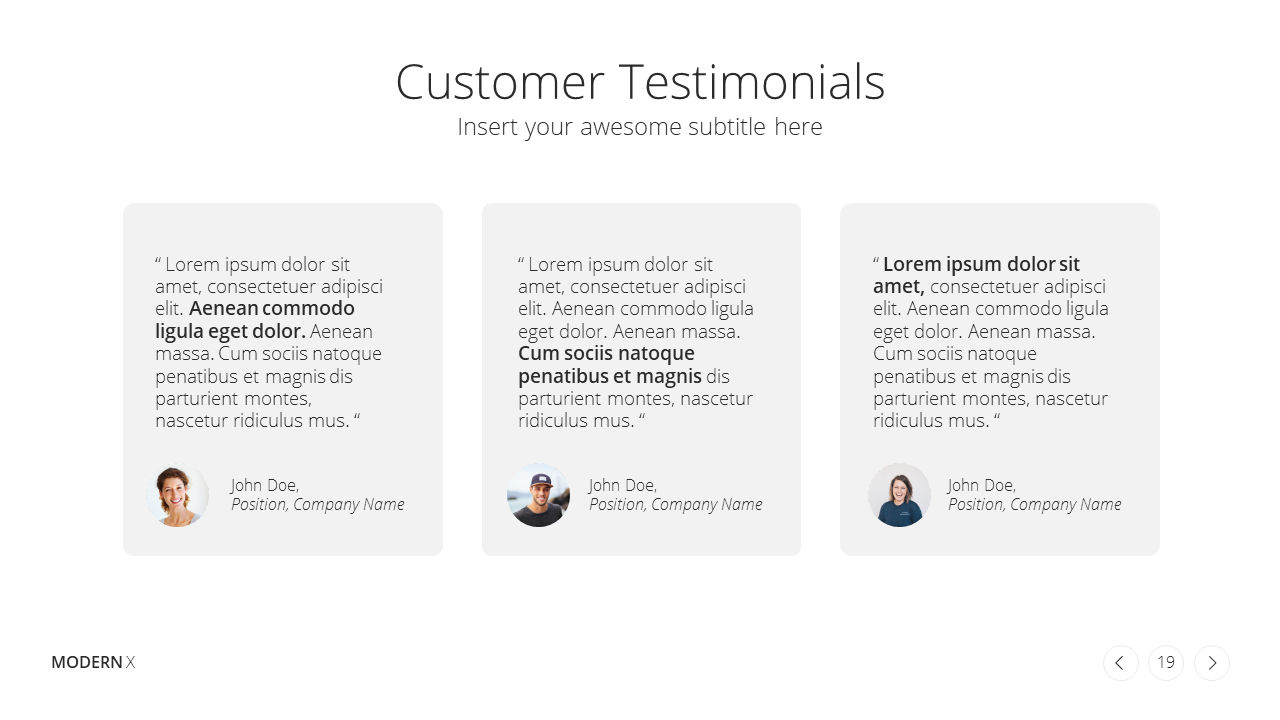 Customer Testimonials
Insert your awesome subtitle here

“ Lorem ipsum dolor sit amet, consectetuer adipisci elit. Aenean commodo ligula eget dolor. Aenean massa. Cum sociis natoque penatibus et magnis dis parturient montes, nascetur ridiculus mus. “

John Doe,
Position, Company Name

“ Lorem ipsum dolor sit amet, consectetuer adipisci elit. Aenean commodo ligula eget dolor. Aenean massa. Cum sociis natoque penatibus et magnis dis parturient montes, nascetur ridiculus mus. “

John Doe,
Position, Company Name

“ Lorem ipsum dolor sit amet, consectetuer adipisci elit. Aenean commodo ligula eget dolor. Aenean massa. Cum sociis natoque penatibus et magnis dis parturient montes, nascetur ridiculus mus. “

John Doe,
Position, Company Name

MODERN X

19